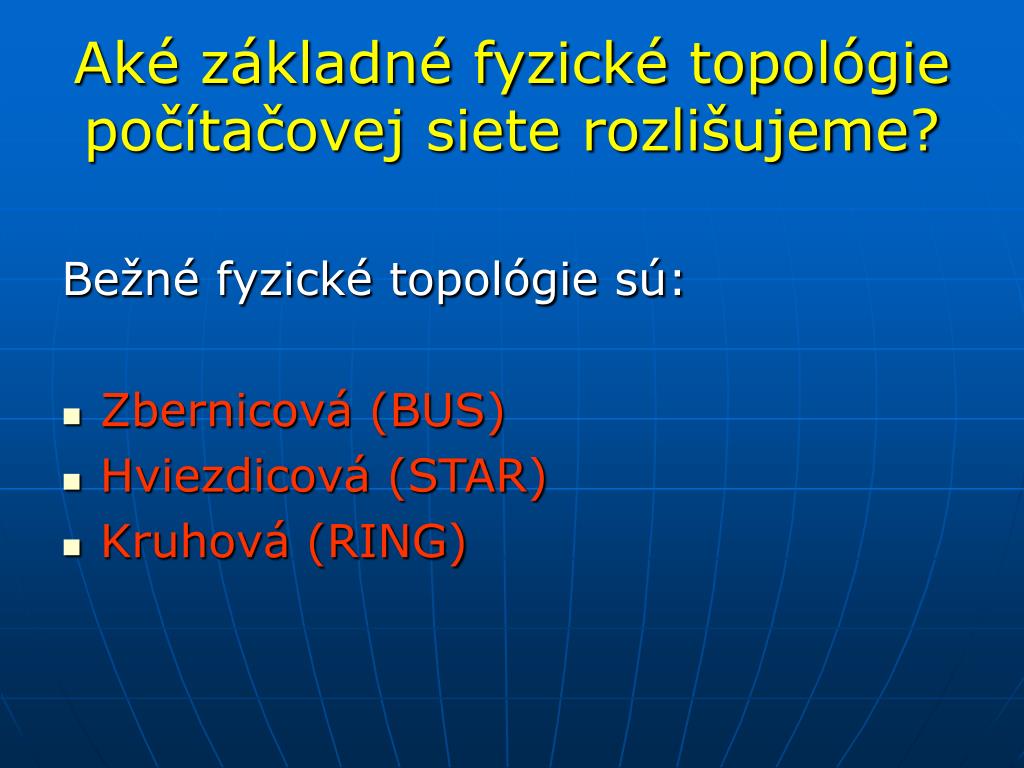 Aké základné fyzické topológie počítačovej siete rozlišujeme?

Bežné fyzické topológie sú:

- Zbernicová (BUS)
- Hviezdicová (STAR)
- Kruhová (RING)